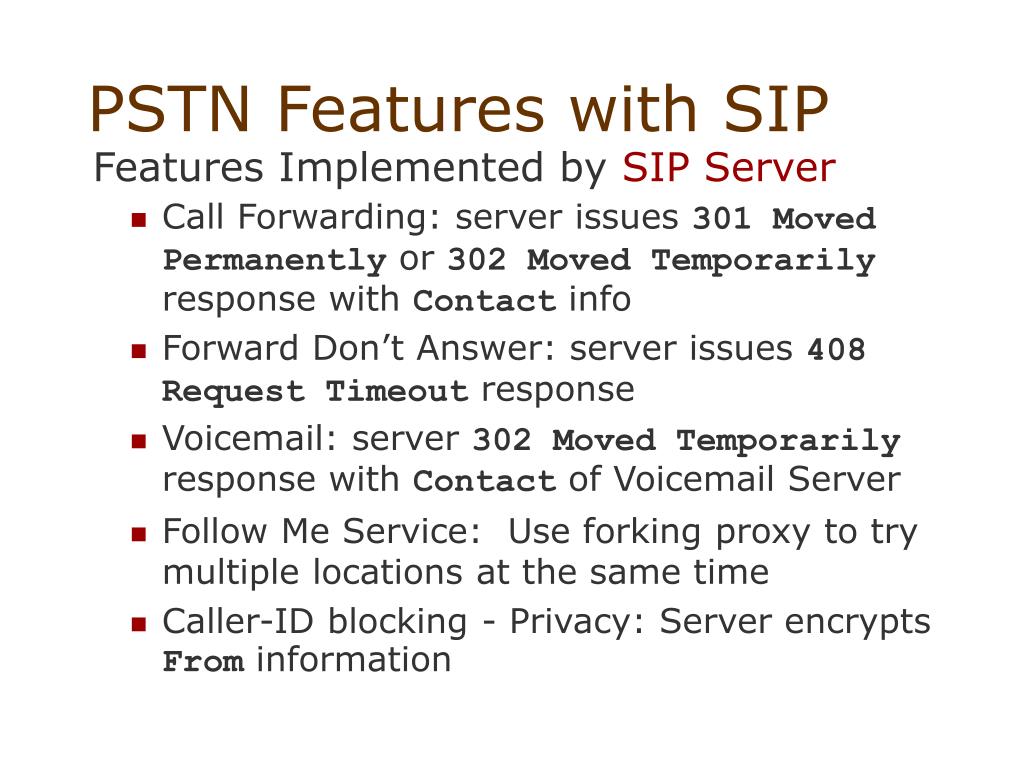 PSTN Features with SIP

Features Implemented by SIP Server

- Call Forwarding: server issues 301 Moved Permanently or 302 Moved Temporarily response with Contact info
- Forward Don’t Answer: server issues 408 Request Timeout response
- Voicemail: server 302 Moved Temporarily response with Contact of Voicemail Server
- Follow Me Service: Use forking proxy to try multiple locations at the same time
- Caller-ID blocking - Privacy: Server encrypts From information